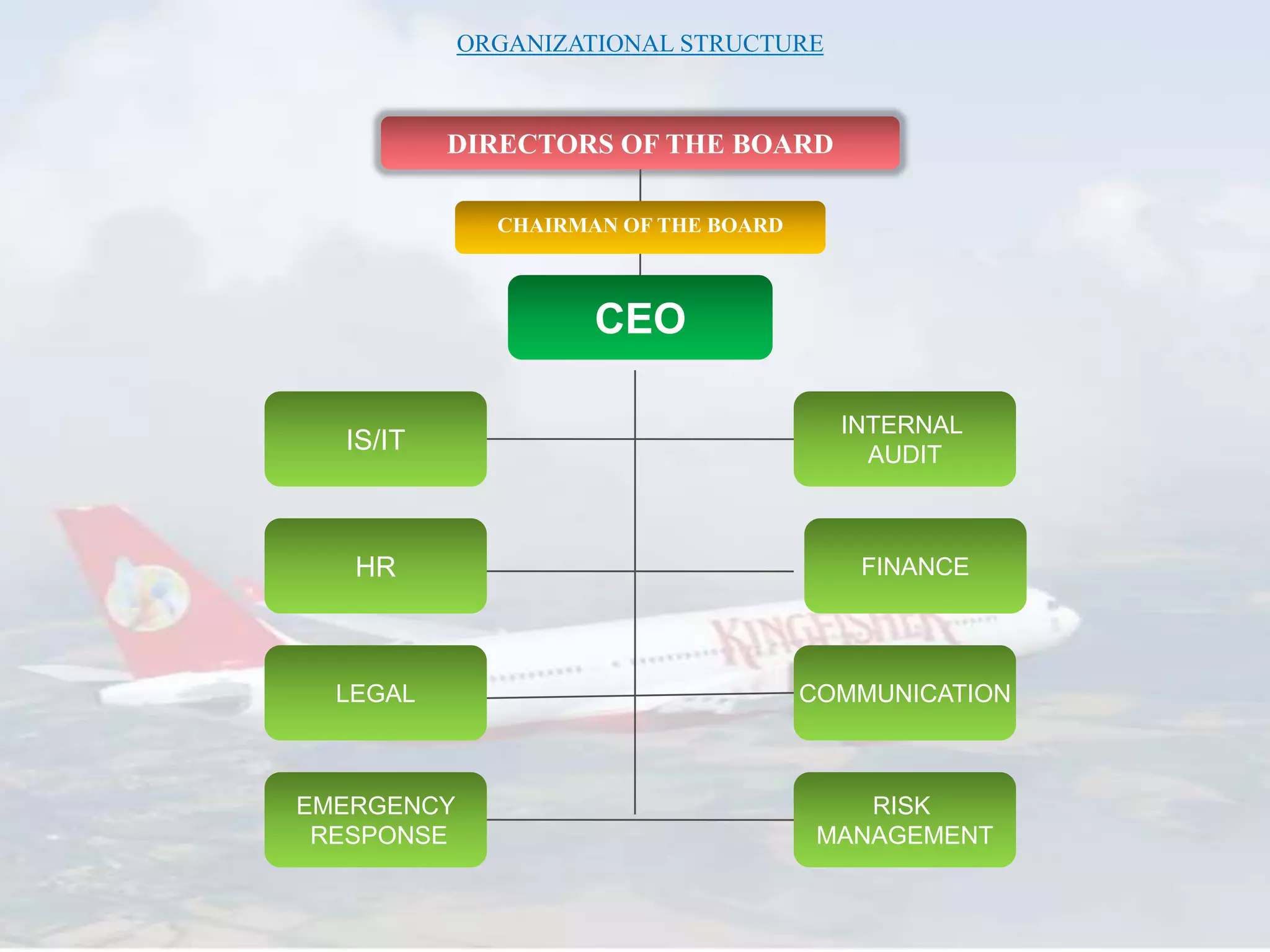 ORGANIZATIONAL STRUCTURE

DIRECTORS OF THE BOARD

CHAIRMAN OF THE BOARD

CEO

IS/IT

INTERNAL AUDIT

HR

FINANCE

LEGAL

COMMUNICATION

EMERGENCY RESPONSE

RISK MANAGEMENT

KINGFISHER